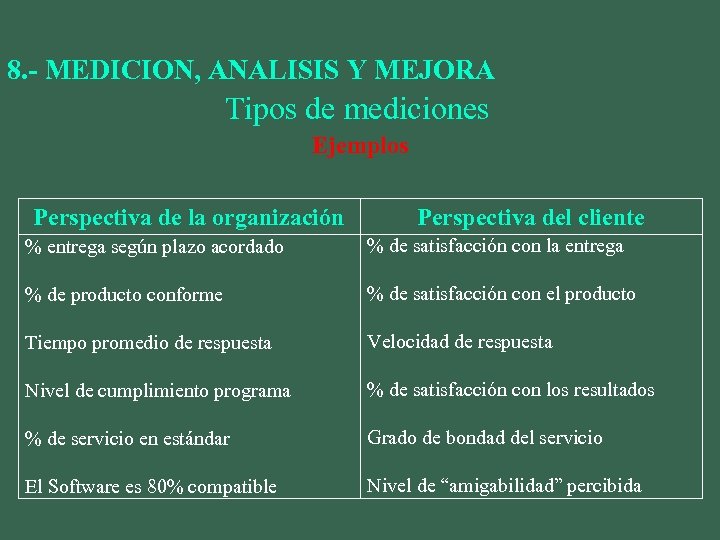 8.- MEDICION, ANALISIS Y MEJORA

Tipos de mediciones

Ejemplos

| Perspectiva de la organización | Perspectiva del cliente |
|---|---|
| % entrega según plazo acordado | % de satisfacción con la entrega |
| % de producto conforme | % de satisfacción con el producto |
| Tiempo promedio de respuesta | Velocidad de respuesta |
| Nivel de cumplimiento programa | % de satisfacción con los resultados |
| % de servicio en estándar | Grado de bondad del servicio |
| El Software es 80% compatible | Nivel de “amigabilidad” percibida |